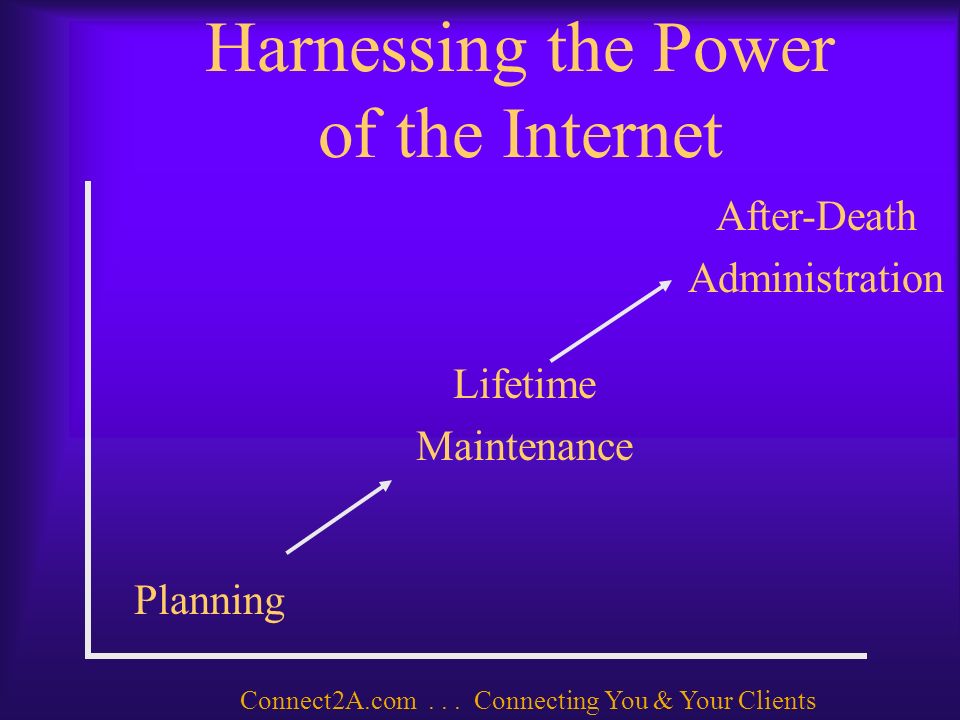 Harnessing the Power of the Internet

After-Death Administration

Lifetime Maintenance

Planning

Connect2A.com . . . Connecting You & Your Clients